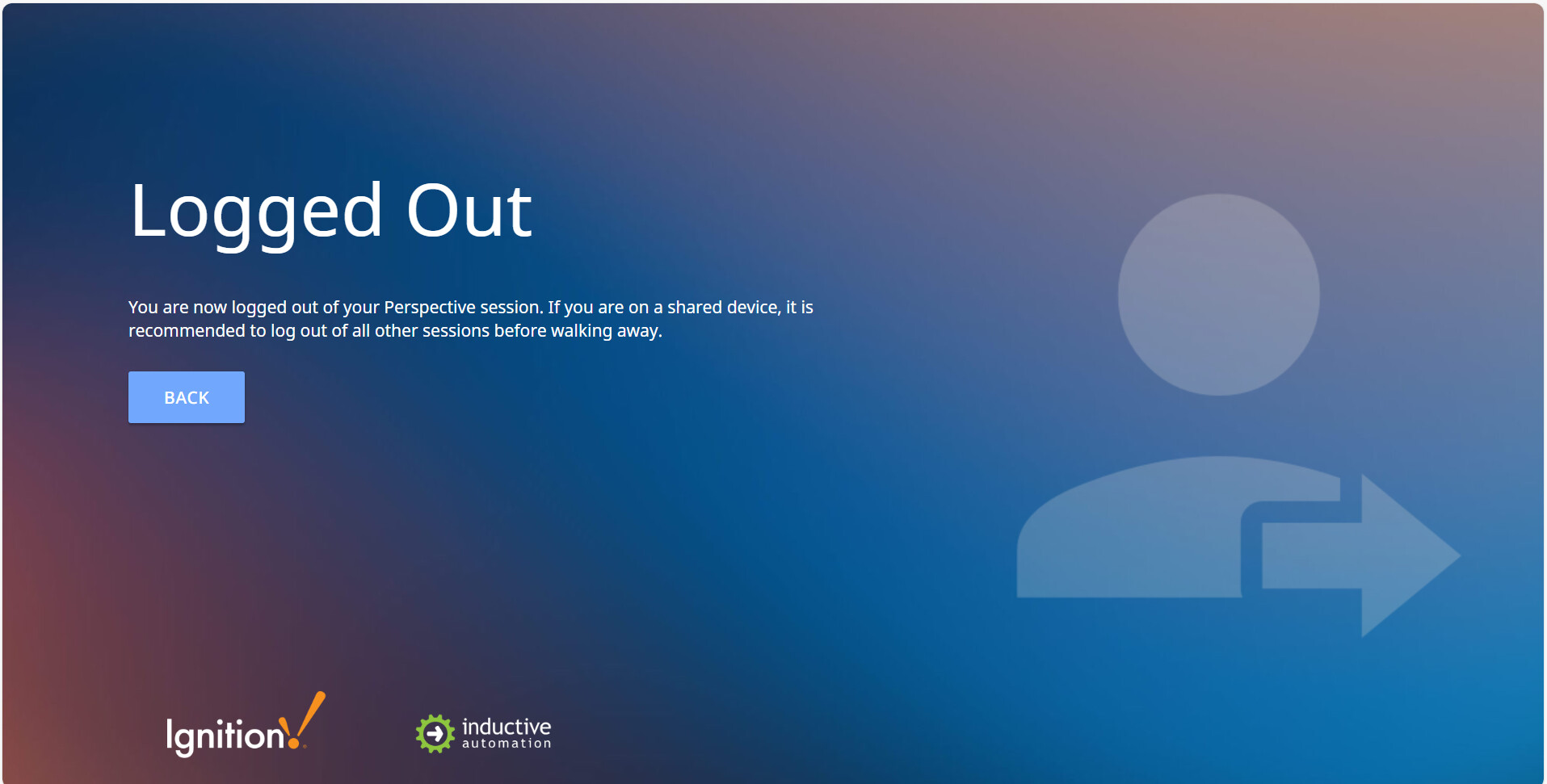 Logged Out

You are now logged out of your Perspective session. If you are on a shared device, it is recommended to log out of all other sessions before walking away.

BACK

Ignition!

inductive automation